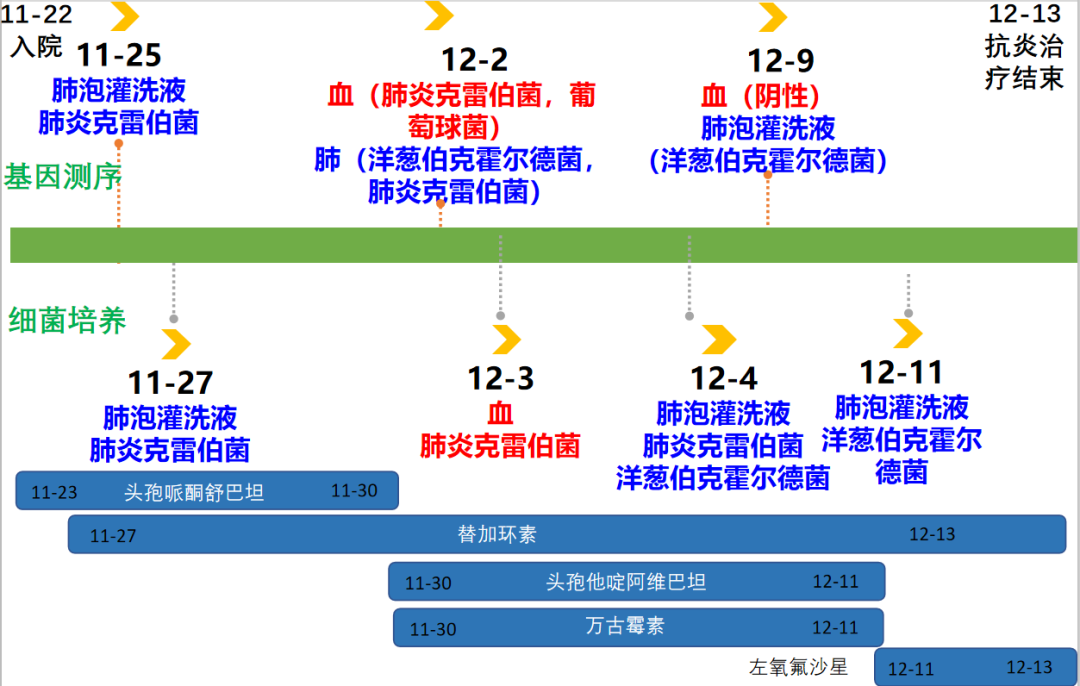 11-22
入院

11-25
肺泡灌洗液
肺炎克雷伯菌

12-2
血（肺炎克雷伯菌，葡萄球菌）
肺（洋葱伯克霍尔德菌，肺炎克雷伯菌）

12-9
血（阴性）
肺泡灌洗液
（洋葱伯克霍尔德菌）

12-13
抗炎治疗结束

基因测序

细菌培养

11-27
肺泡灌洗液
肺炎克雷伯菌

12-3
血
肺炎克雷伯菌

12-4
肺泡灌洗液
肺炎克雷伯菌
洋葱伯克霍尔德菌

12-11
肺泡灌洗液
洋葱伯克霍尔德菌

11-23 头孢哌酮舒巴坦 11-30

11-27 替加环素 12-13

11-30 头孢他啶阿维巴坦 12-11

11-30 万古霉素 12-11

左氧氟沙星 12-11 12-13